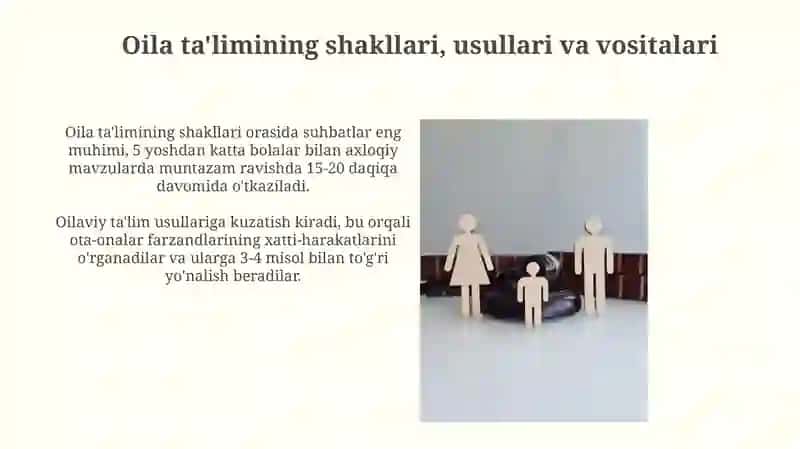 Oila ta'limining shakllari, usullari va vositalari

Oila ta'limining shakllari orasida suhbatlar eng muhimi, 5 yoshdan katta bolalar bilan axloqiy mavzularda muntazam ravishda 15-20 daqiqa davomida o'tkaziladi.

Oilaviy ta'lim usullariga kuzatish kiradi, bu orqali ota-onalar farzandlarining xatti-harakatlarini o'rganadilar va ularga 3-4 misol bilan to'g'ri yo'nalish beradilar.